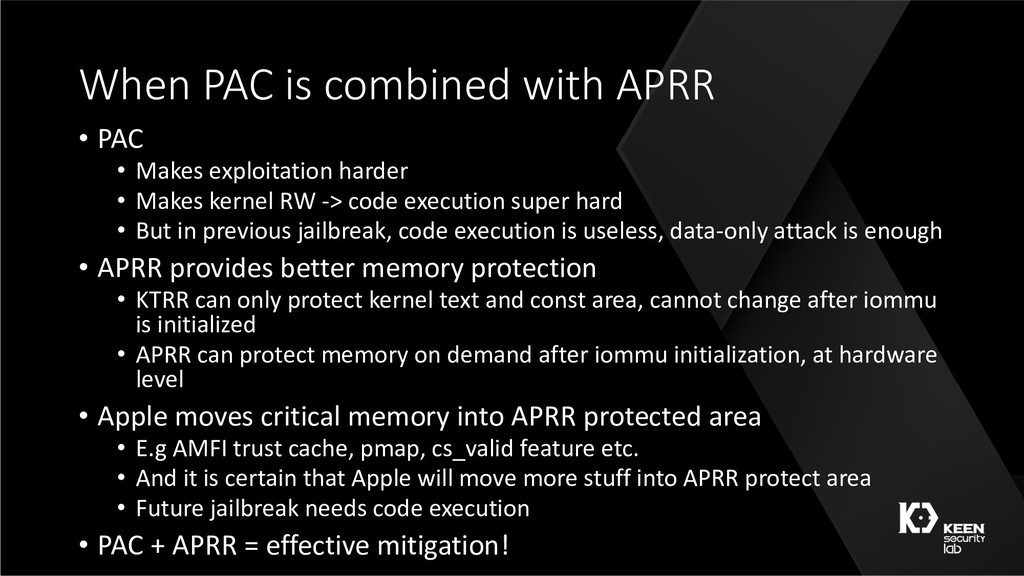 When PAC is combined with APRR

• PAC
  • Makes exploitation harder
  • Makes kernel RW -> code execution super hard
  • But in previous jailbreak, code execution is useless, data-only attack is enough
• APRR provides better memory protection
  • KTRR can only protect kernel text and const area, cannot change after iommu is initialized
  • APRR can protect memory on demand after iommu initialization, at hardware level
• Apple moves critical memory into APRR protected area
  • E.g AMFI trust cache, pmap, cs_valid feature etc.
  • And it is certain that Apple will move more stuff into APRR protect area
  • Future jailbreak needs code execution
• PAC + APRR = effective mitigation!

KEEN security lab